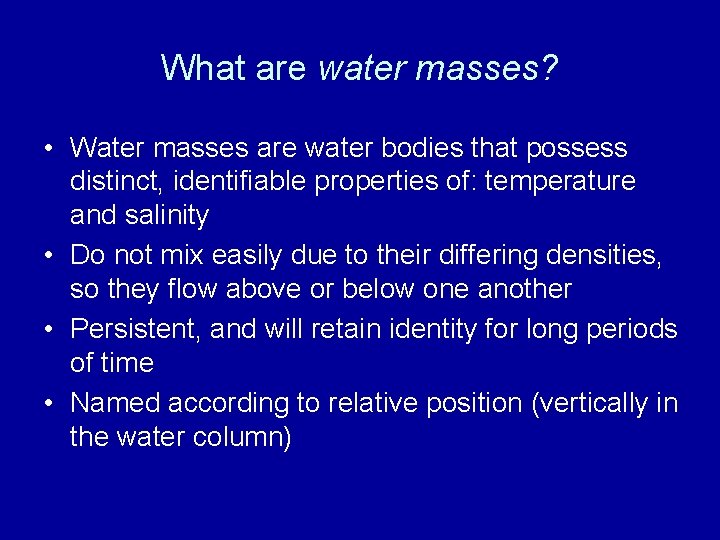 What are water masses?

• Water masses are water bodies that possess distinct, identifiable properties of: temperature and salinity
• Do not mix easily due to their differing densities, so they flow above or below one another
• Persistent, and will retain identity for long periods of time
• Named according to relative position (vertically in the water column)